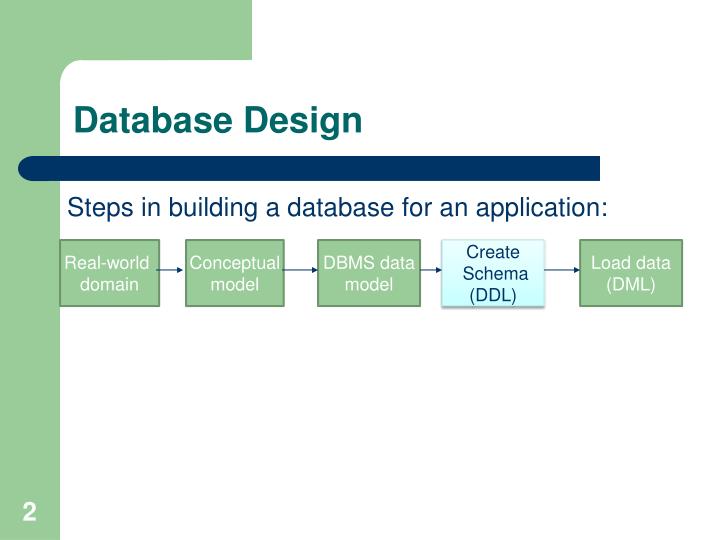 Database Design

Steps in building a database for an application:

Real-world domain

Conceptual model

DBMS data model

Create Schema (DDL)

Load data (DML)

2